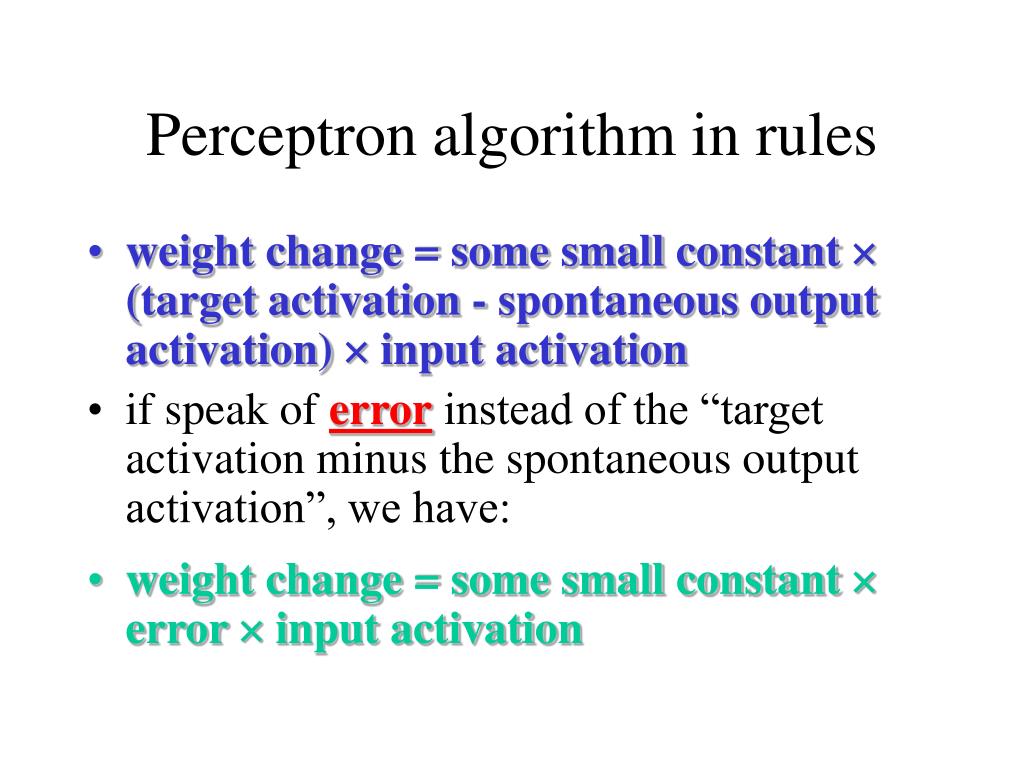 Perceptron algorithm in rules

• weight change = some small constant × (target activation - spontaneous output activation) × input activation

• if speak of error instead of the “target activation minus the spontaneous output activation”, we have:

• weight change = some small constant × error × input activation